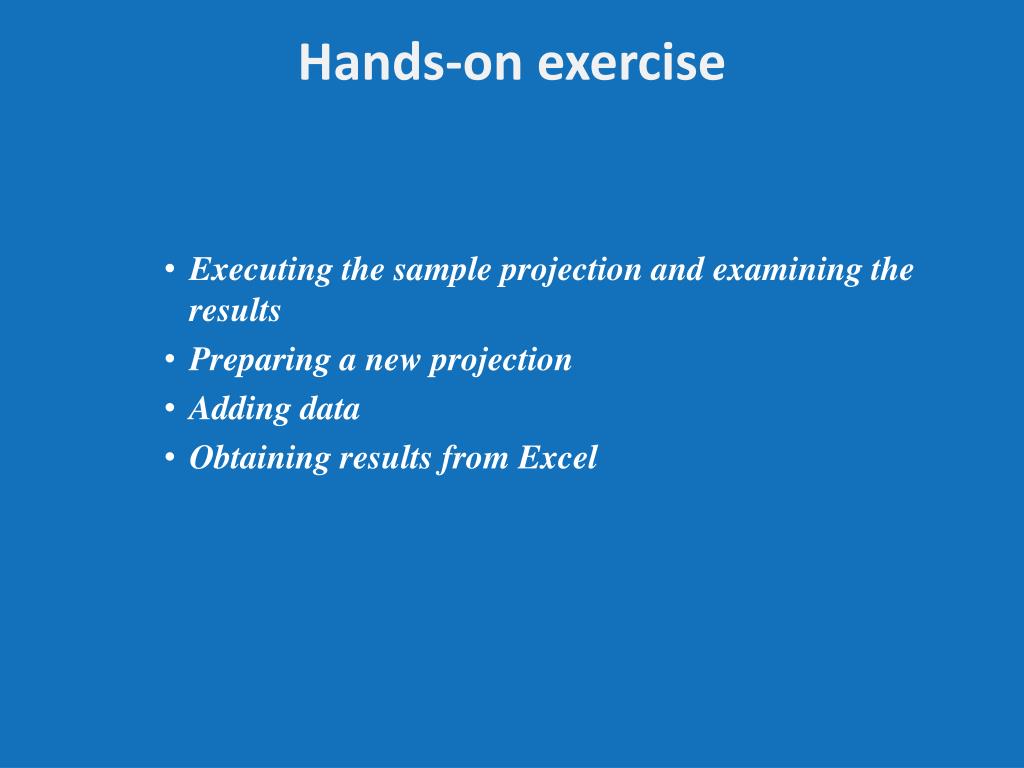 Hands-on exercise

• Executing the sample projection and examining the results
• Preparing a new projection
• Adding data
• Obtaining results from Excel